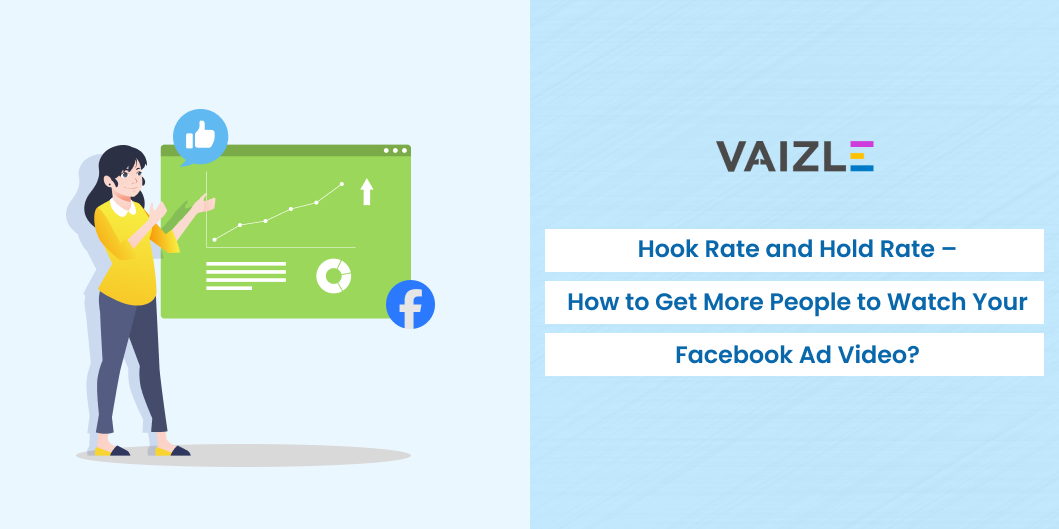 VAIZLE

Hook Rate and Hold Rate – How to Get More People to Watch Your Facebook Ad Video?